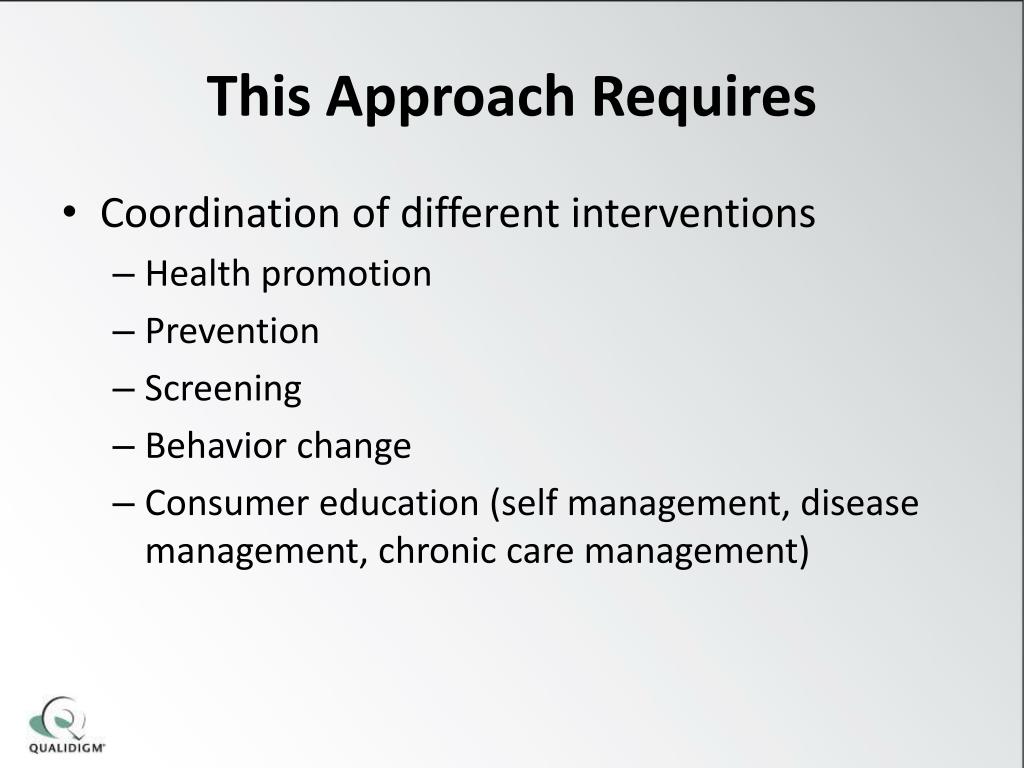 This Approach Requires

• Coordination of different interventions
– Health promotion
– Prevention
– Screening
– Behavior change
– Consumer education (self management, disease management, chronic care management)

QUALIDIGM